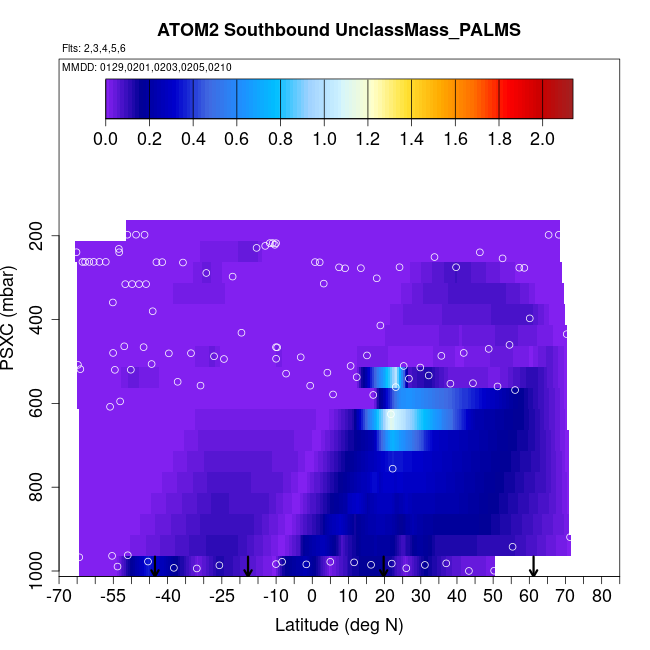 ATOM2 Southbound UnclassMass_PALMS

Flts: 2,3,4,5,6

MMDD: 0129,0201,0203,0205,0210

0.0 0.2 0.4 0.6 0.8 1.0 1.2 1.4 1.6 1.8 2.0

PSXC (mbar)

200
400
600
800
1000

-70 -55 -40 -25 -10 0 10 20 30 40 50 60 70 80

Latitude (deg N)